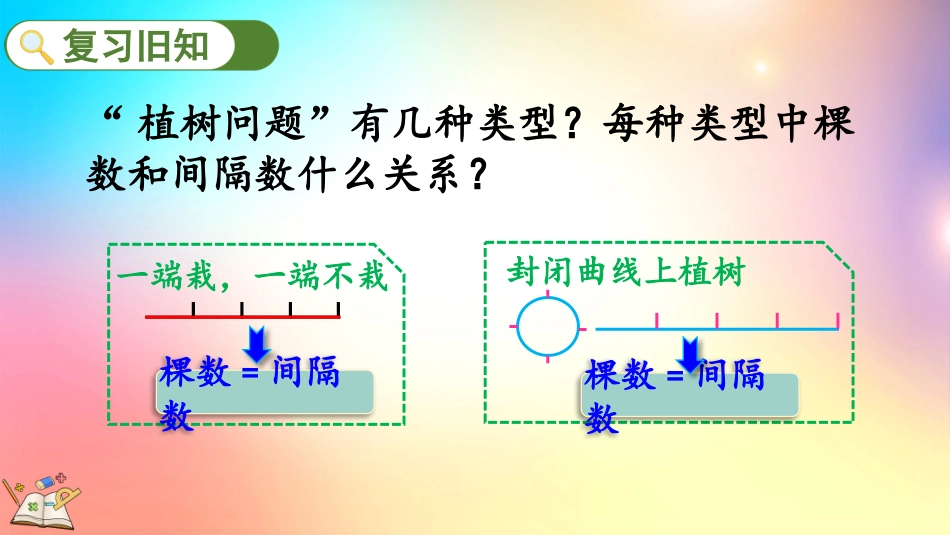 复习旧知

“植树问题”有几种类型？每种类型中棵数和间隔数什么关系？

一端栽，一端不栽

棵数 = 间隔数

封闭曲线上植树

棵数 = 间隔数